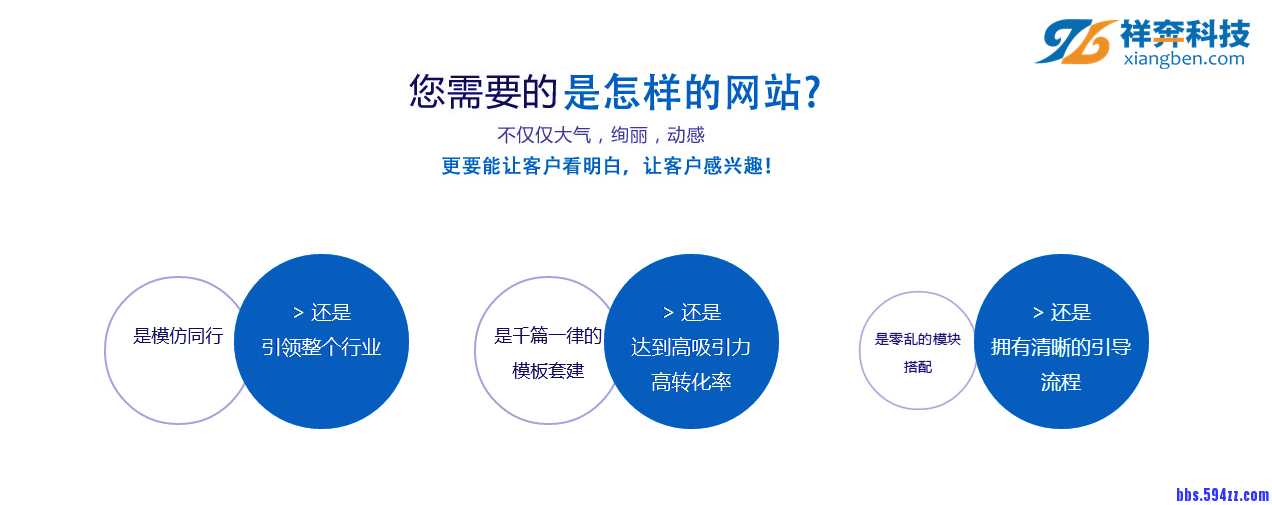 祥奔科技
xiangben.com

您需要的是怎样的网站?

不仅仅大气，绚丽，动感

更要能让客户看明白，让客户感兴趣!

是模仿同行

> 还是
引领整个行业

是千篇一律的
模板套建

> 还是
达到高吸引力
高转化率

是零乱的模块
搭配

> 还是
拥有清晰的引导
流程

bbs.594zz.com